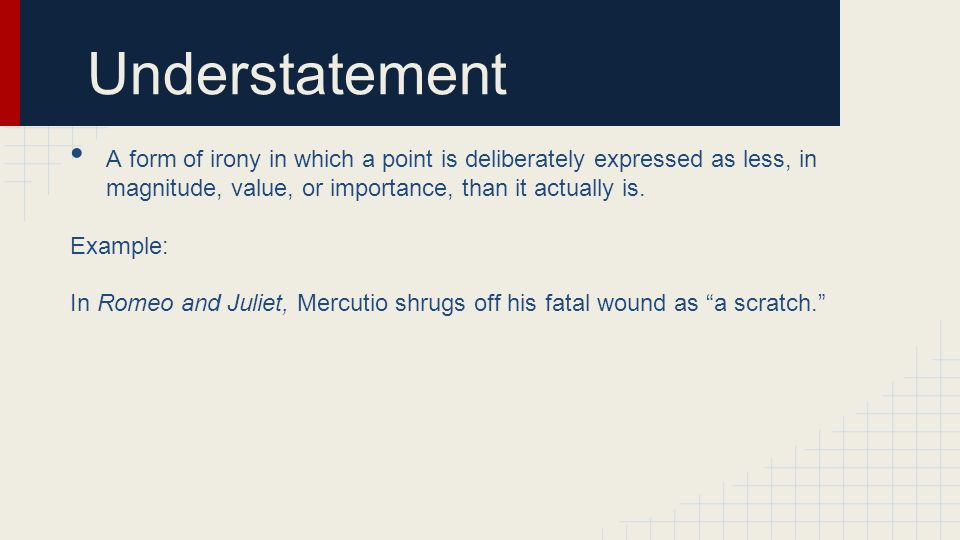 Understatement

• A form of irony in which a point is deliberately expressed as less, in magnitude, value, or importance, than it actually is.

Example:

In Romeo and Juliet, Mercutio shrugs off his fatal wound as “a scratch.”